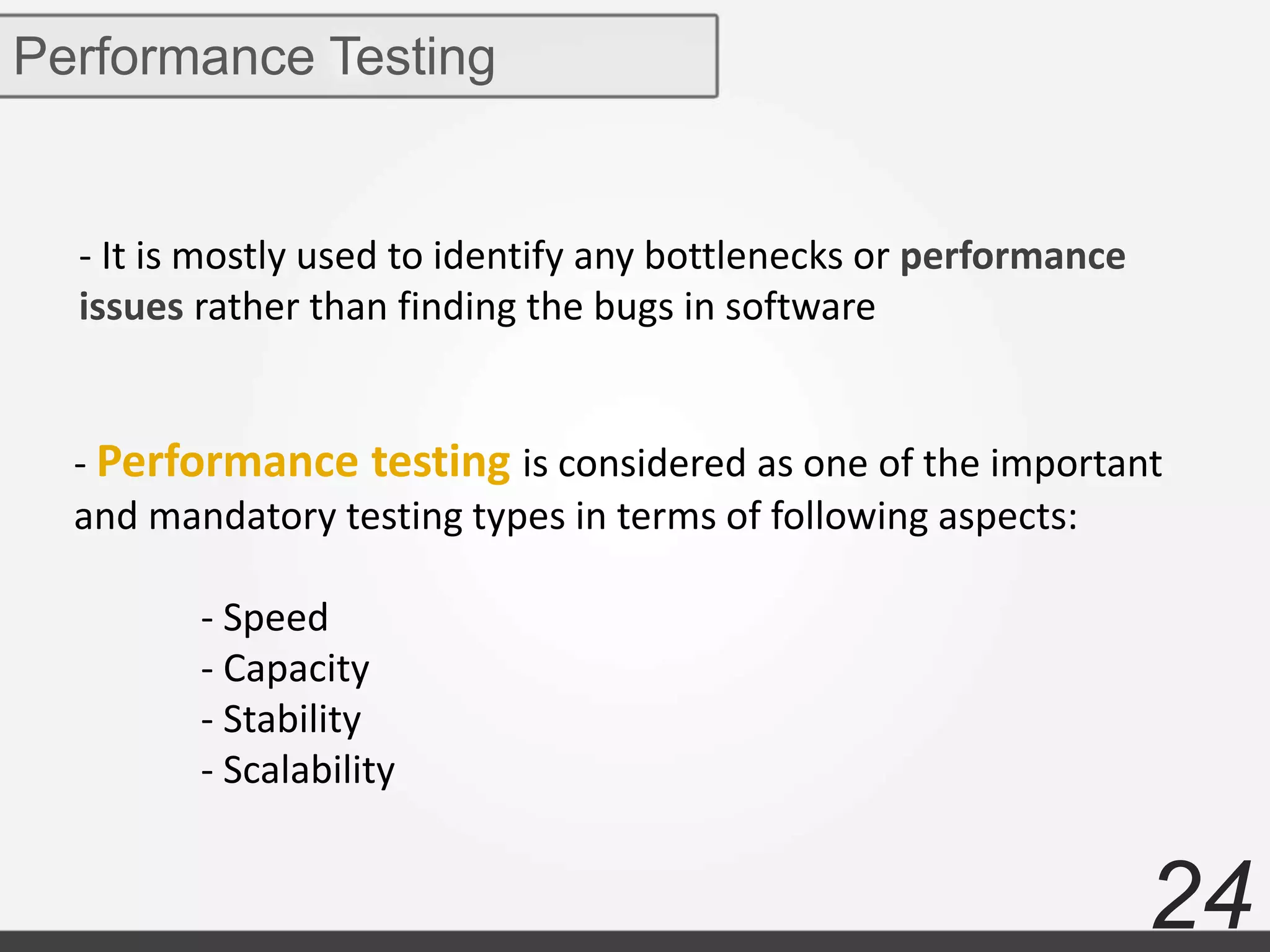 Performance Testing

- It is mostly used to identify any bottlenecks or performance issues rather than finding the bugs in software

- Performance testing is considered as one of the important and mandatory testing types in terms of following aspects:

- Speed
- Capacity
- Stability
- Scalability

24